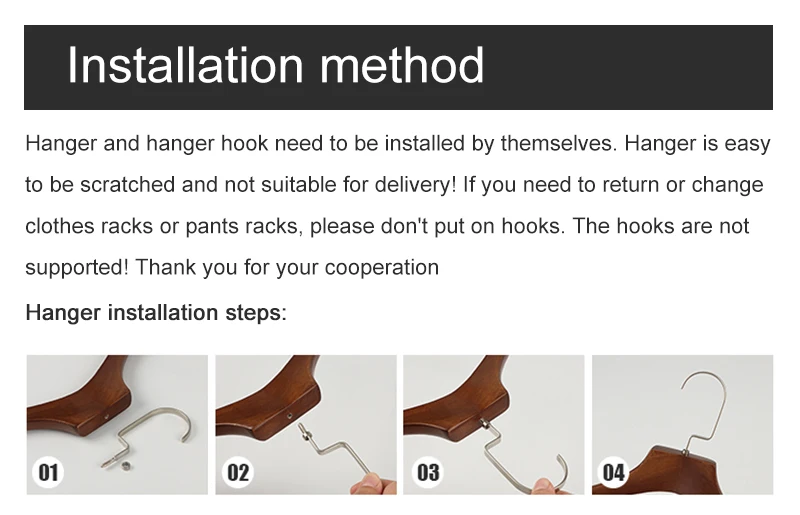 Installation method

Hanger and hanger hook need to be installed by themselves. Hanger is easy to be scratched and not suitable for delivery! If you need to return or change clothes racks or pants racks, please don't put on hooks. The hooks are not supported! Thank you for your cooperation

Hanger installation steps:

01

02

03

04